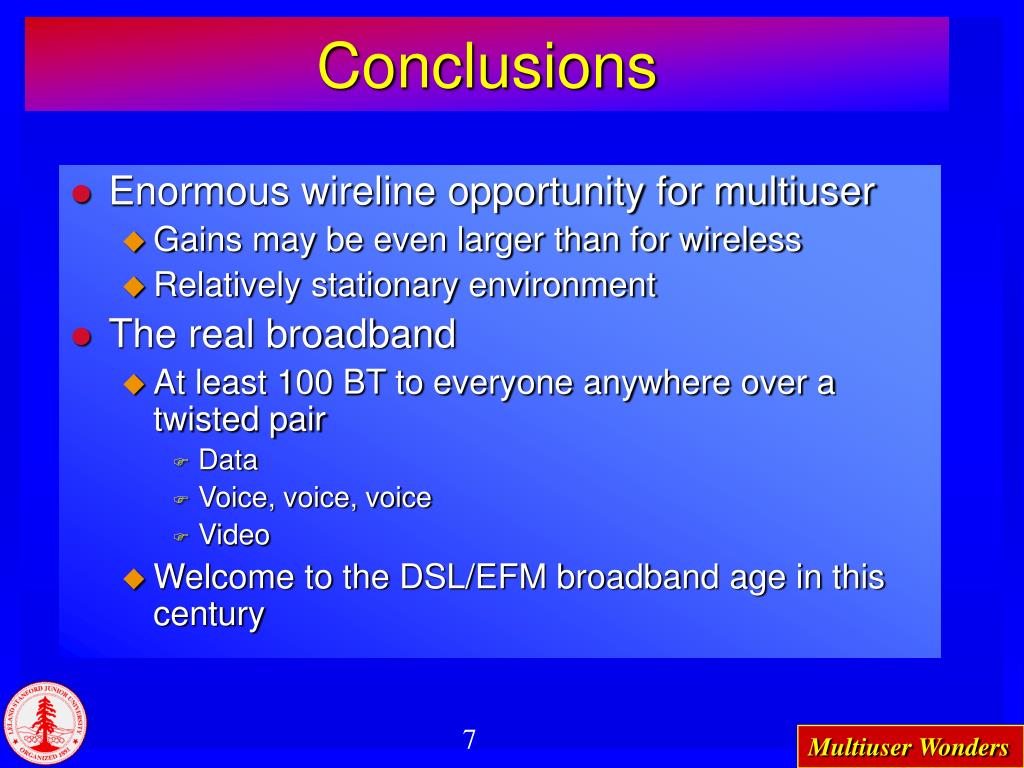 Conclusions

Enormous wireline opportunity for multiuser
Gains may be even larger than for wireless
Relatively stationary environment

The real broadband
At least 100 BT to everyone anywhere over a twisted pair
Data
Voice, voice, voice
Video
Welcome to the DSL/EFM broadband age in this century

LELAND STANFORD JUNIOR UNIVERSITY
ORGANIZED 1891

7

Multiuser Wonders